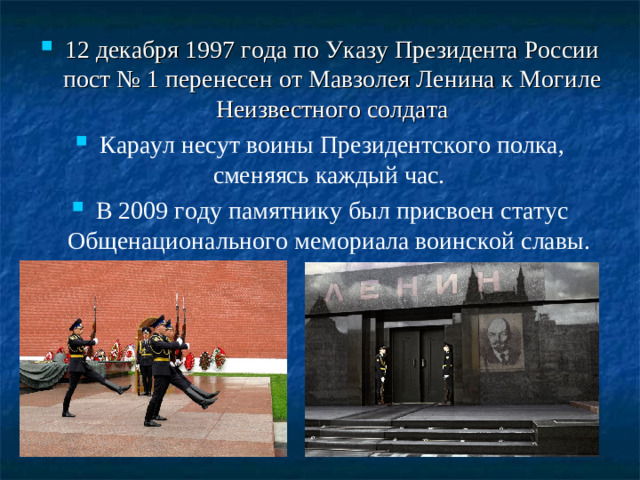 12 декабря 1997 года по Указу Президента России пост № 1 перенесен от Мавзолея Ленина к Могиле Неизвестного солдата

Караул несут воины Президентского полка, сменяясь каждый час.

В 2009 году памятнику был присвоен статус Общенационального мемориала воинской славы.

ЛЕНИН